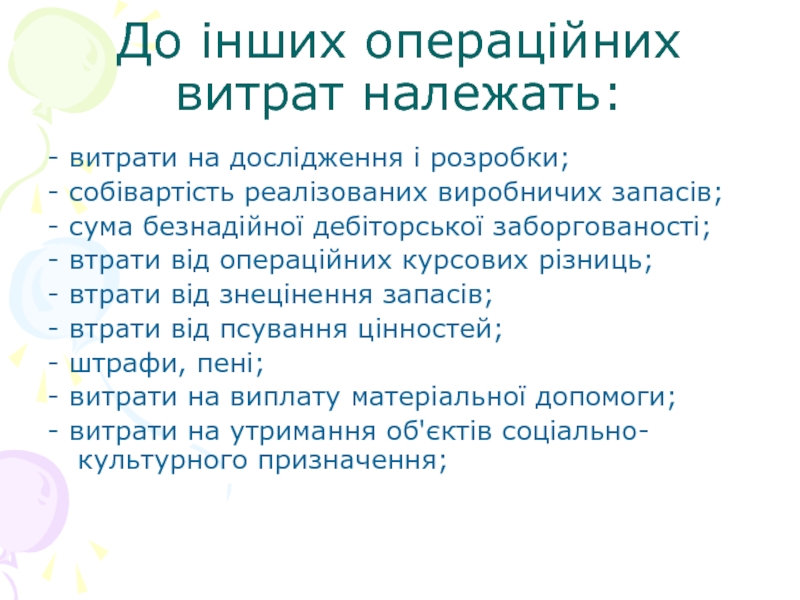 До інших операційних витрат належать:

- витрати на дослідження і розробки;
- собівартість реалізованих виробничих запасів;
- сума безнадійної дебіторської заборгованості;
- втрати від операційних курсових різниць;
- втрати від знецінення запасів;
- втрати від псування цінностей;
- штрафи, пені;
- витрати на виплату матеріальної допомоги;
- витрати на утримання об'єктів соціально-культурного призначення;